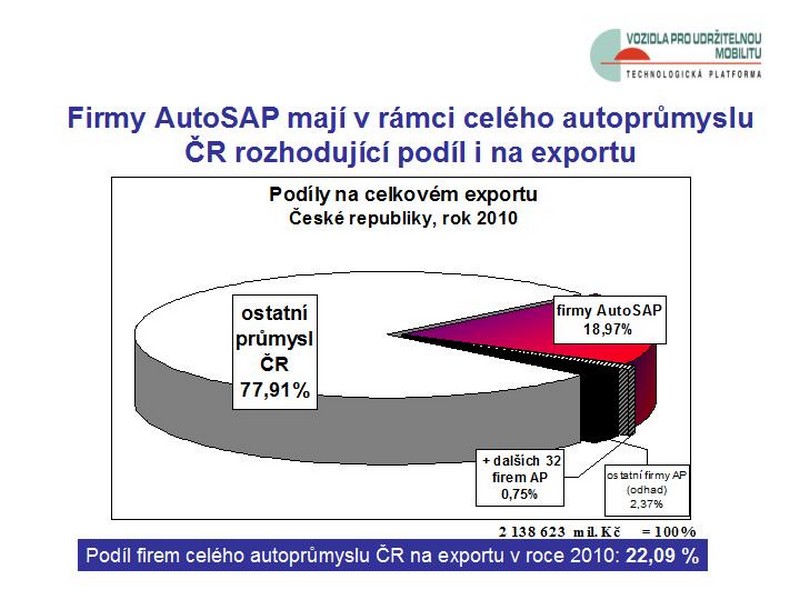 VOZIDLA PRO UDRŽITELNOU MOBILITU
TECHNOLOGICKÁ PLATFORMA

Firmy AutoSAP mají v rámci celého autoprůmyslu ČR rozhodující podíl i na exportu

Podíly na celkovém exportu
České republiky, rok 2010

ostatní průmysl ČR 77,91%

firmy AutoSAP 18,97%

+ dalších 32 firem AP 0,75%

ostatní firmy AP (odhad) 2,37%

2 138 623 mil. Kč = 100%

Podíl firem celého autoprůmyslu ČR na exportu v roce 2010: 22,09 %